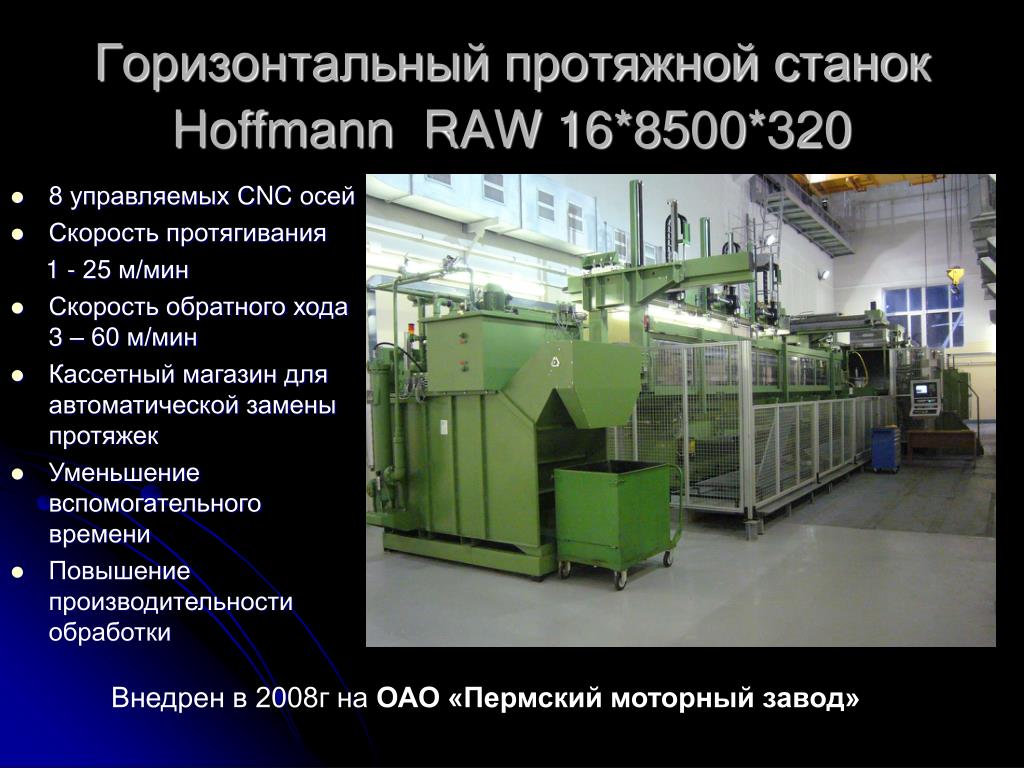 Горизонтальный протяжной станок Hoffmann RAW 16*8500*320

- 8 управляемых CNC осей
- Скорость протягивания
  1 - 25 м/мин
- Скорость обратного хода 3 – 60 м/мин
- Кассетный магазин для автоматической замены протяжек
- Уменьшение вспомогательного времени
- Повышение производительности обработки

Внедрен в 2008г на ОАО «Пермский моторный завод»